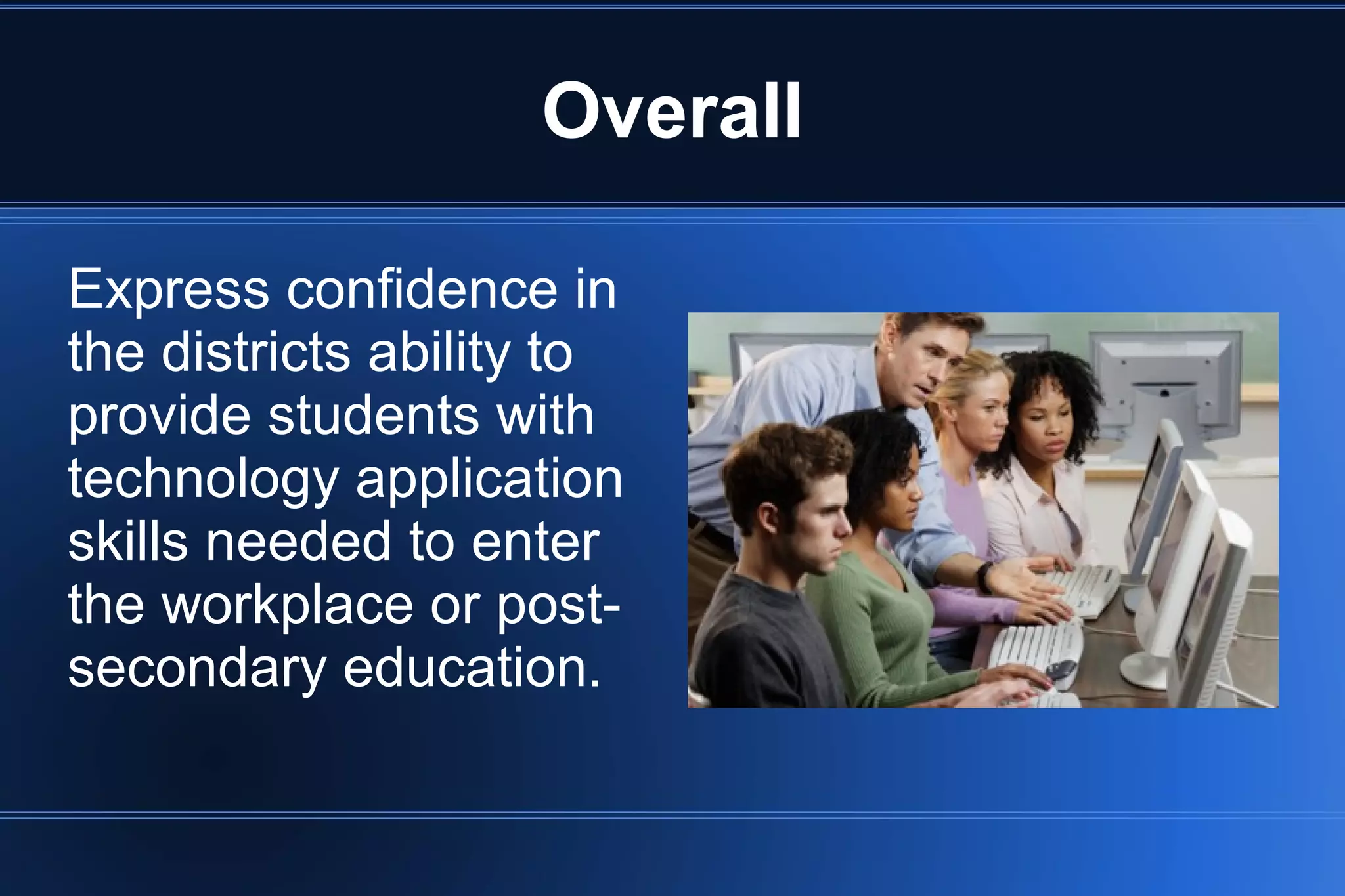 Overall

Express confidence in the districts ability to provide students with technology application skills needed to enter the workplace or post-secondary education.